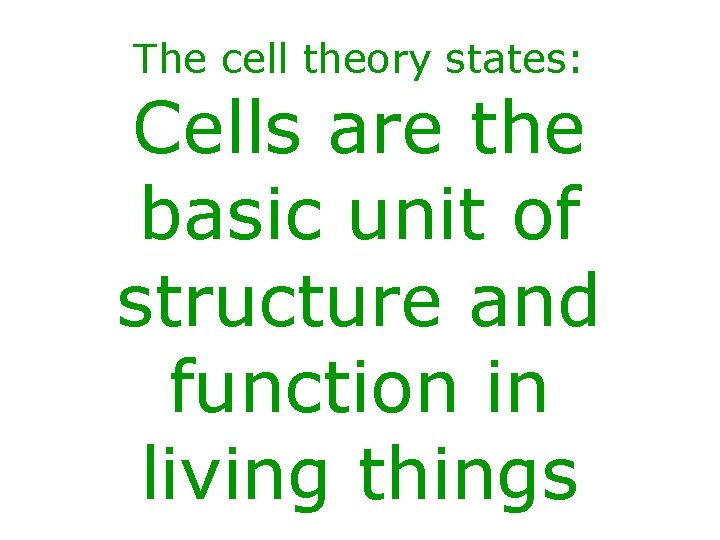 The cell theory states:

Cells are the basic unit of structure and function in living things